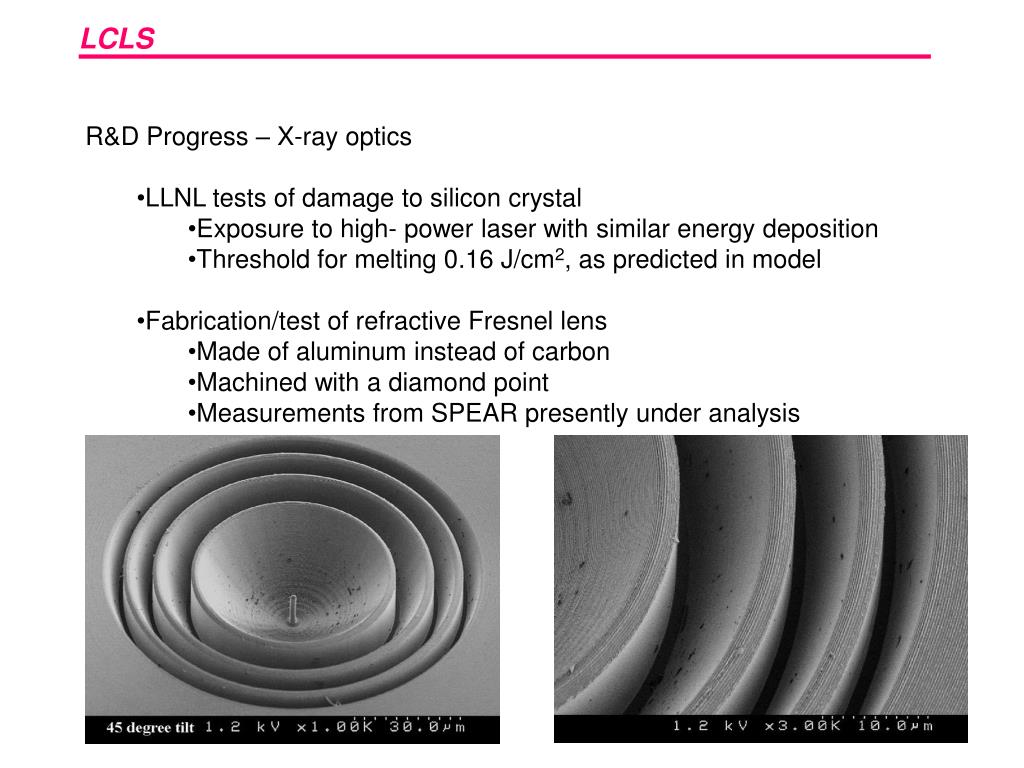 LCLS

R&D Progress – X-ray optics

•LLNL tests of damage to silicon crystal
•Exposure to high- power laser with similar energy deposition
•Threshold for melting 0.16 J/cm$^2$, as predicted in model

•Fabrication/test of refractive Fresnel lens
•Made of aluminum instead of carbon
•Machined with a diamond point
•Measurements from SPEAR presently under analysis

45 degree tilt 1.2 kV x1.00K 30.0μm

1.2 kV x3.00K 10.0μm